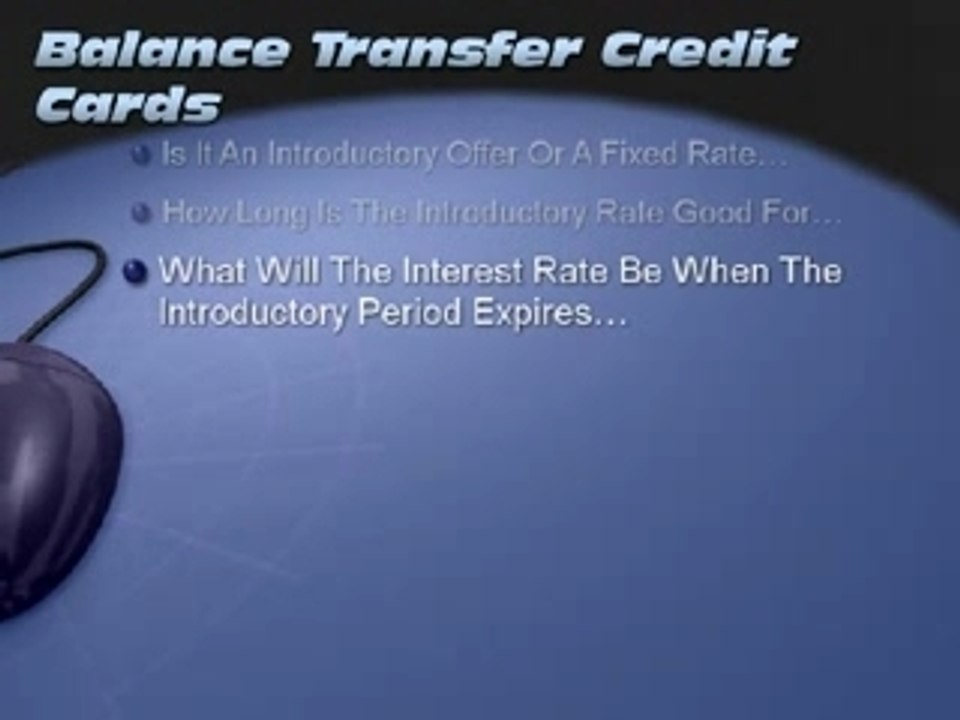 Balance Transfer Credit Cards

Is It An Introductory Offer Or A Fixed Rate…

How Long Is The Introductory Rate Good For…

What Will The Interest Rate Be When The Introductory Period Expires…